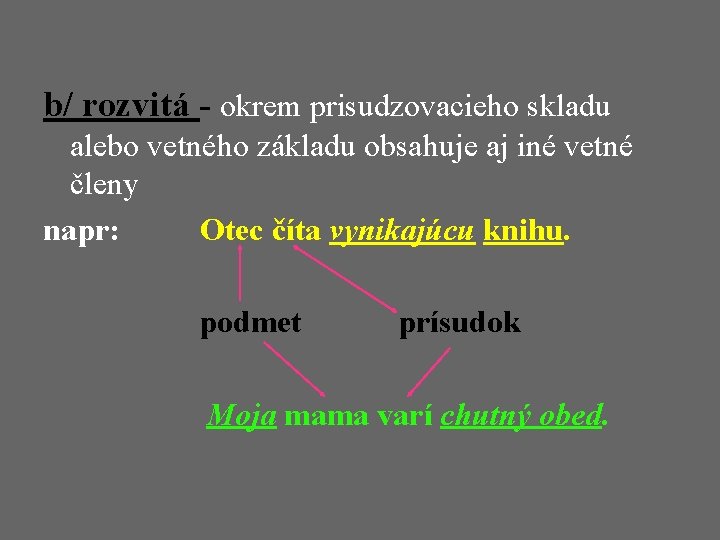 b/ rozvitá - okrem prisudzovacieho skladu alebo vetného základu obsahuje aj iné vetné členy

napr: Otec číta vynikajúcu knihu.

podmet prísudok

Moja mama varí chutný obed.